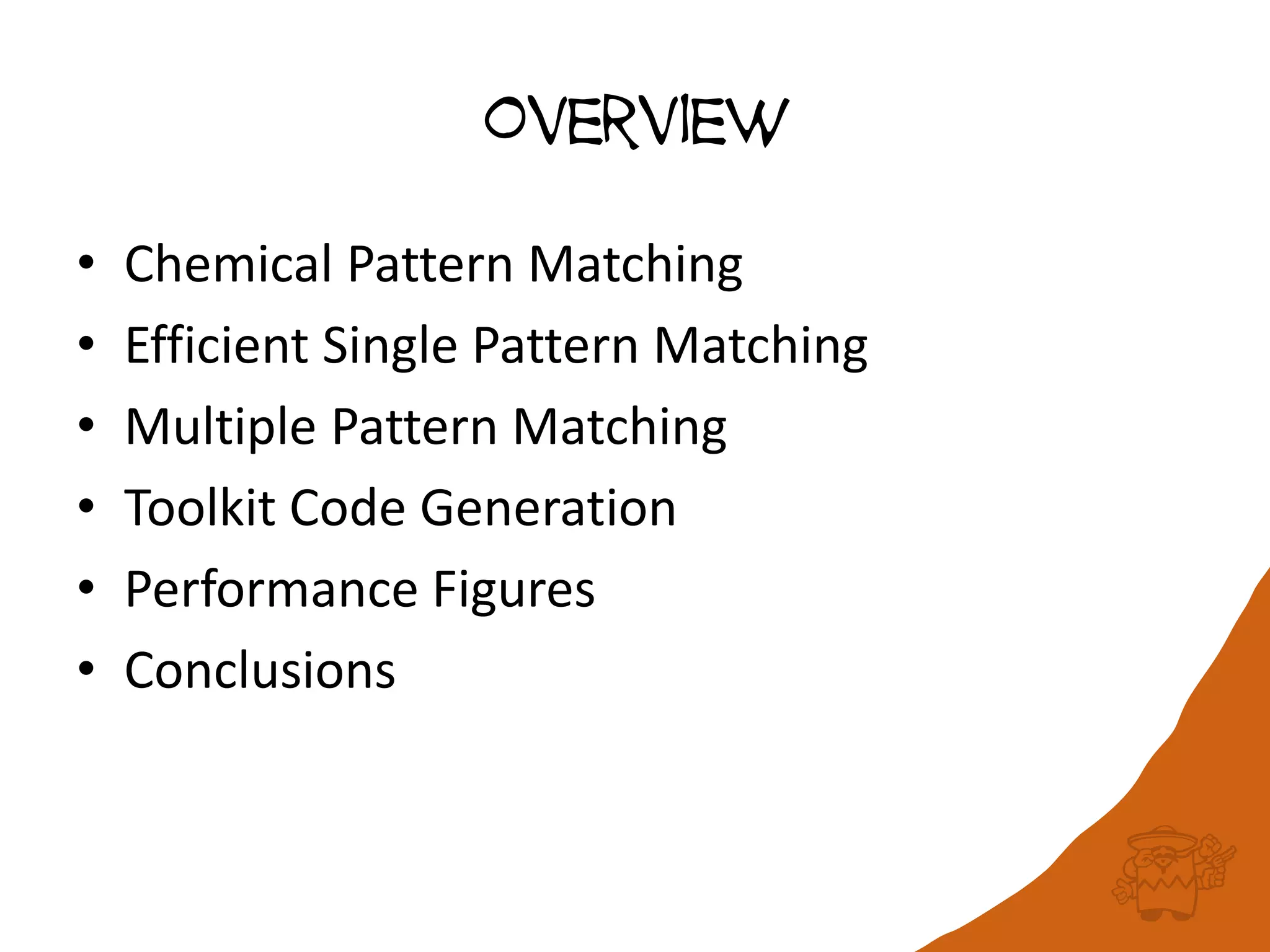 OVERVIEW

• Chemical Pattern Matching
• Efficient Single Pattern Matching
• Multiple Pattern Matching
• Toolkit Code Generation
• Performance Figures
• Conclusions